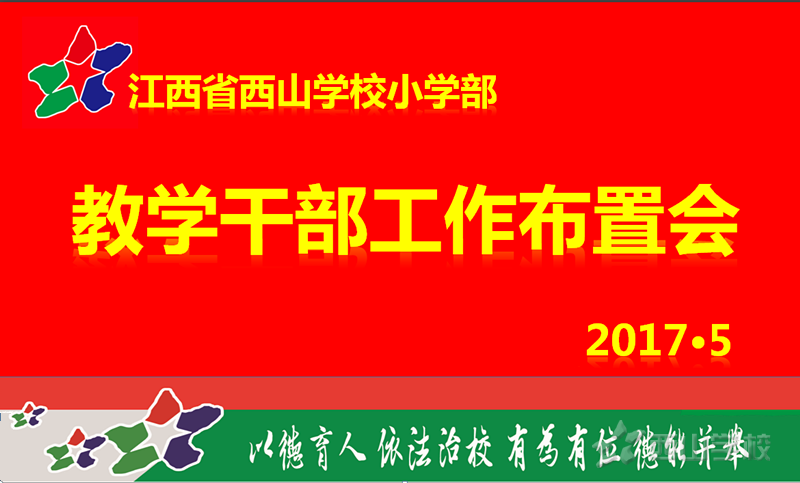 江西省西山学校小学部

教学干部工作布置会

2017•5

以德育人 依法治校 有为有位 德能并举

西山学校